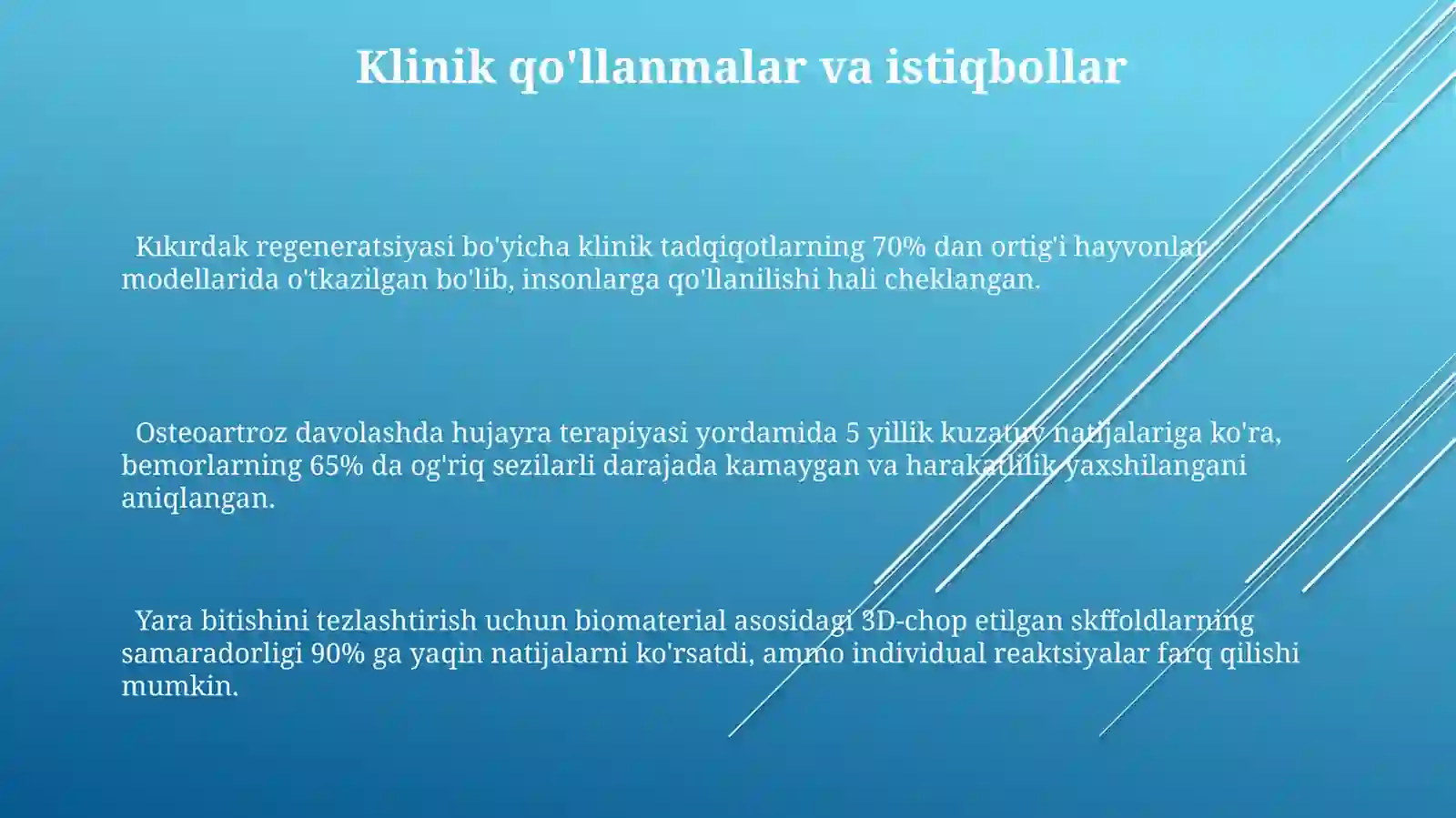 Klinik qo'llanmalar va istiqbollar

Kıkırdak regeneratsiyasi bo'yicha klinik tadqiqotlarning 70% dan ortig'i hayvonlar modellarida o'tkazilgan bo'lib, insonlarga qo'llanilishi hali cheklangan.

Osteoartroz davolashda hujayra terapiyasi yordamida 5 yillik kuzatuv natijalariga ko'ra, bemorlarning 65% da og'riq sezilarli darajada kamaygan va harakatlilik yaxshilangani aniqlangan.

Yara bitishini tezlashtirish uchun biomaterial asosidagi 3D-chop etilgan skffoldlarning samaradorligi 90% ga yaqin natijalarni ko'rsatdi, ammo individual reaktsiyalar farq qilishi mumkin.